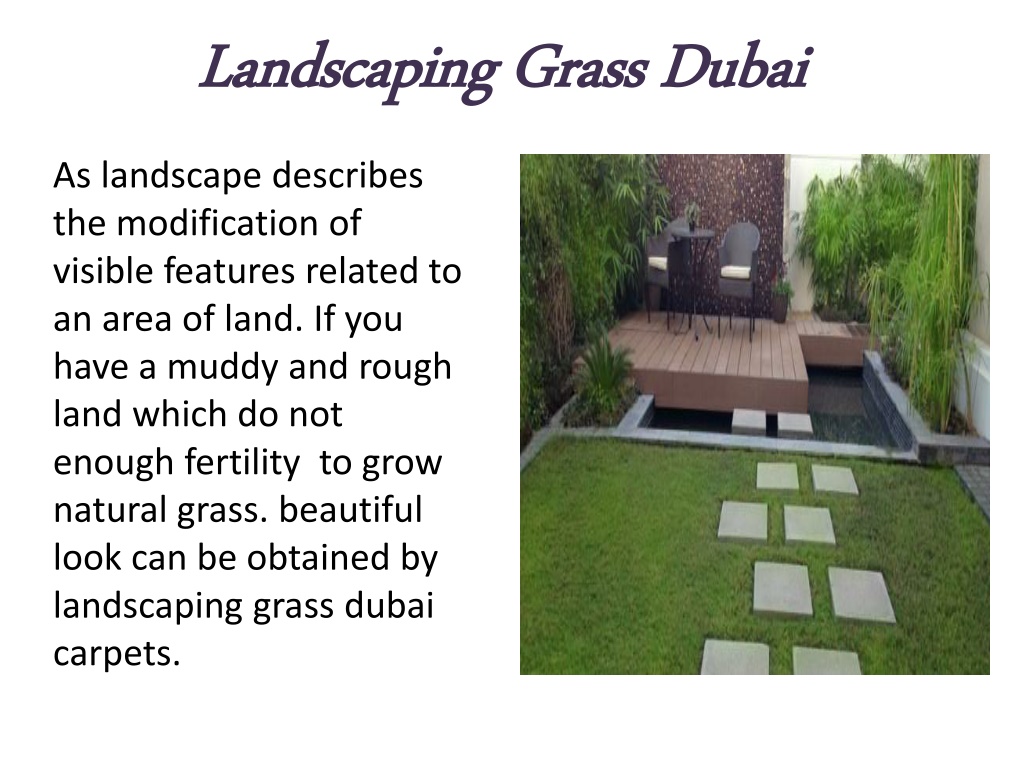 Landscaping Grass Dubai

As landscape describes the modification of visible features related to an area of land. If you have a muddy and rough land which do not enough fertility to grow natural grass. beautiful look can be obtained by landscaping grass dubai carpets.